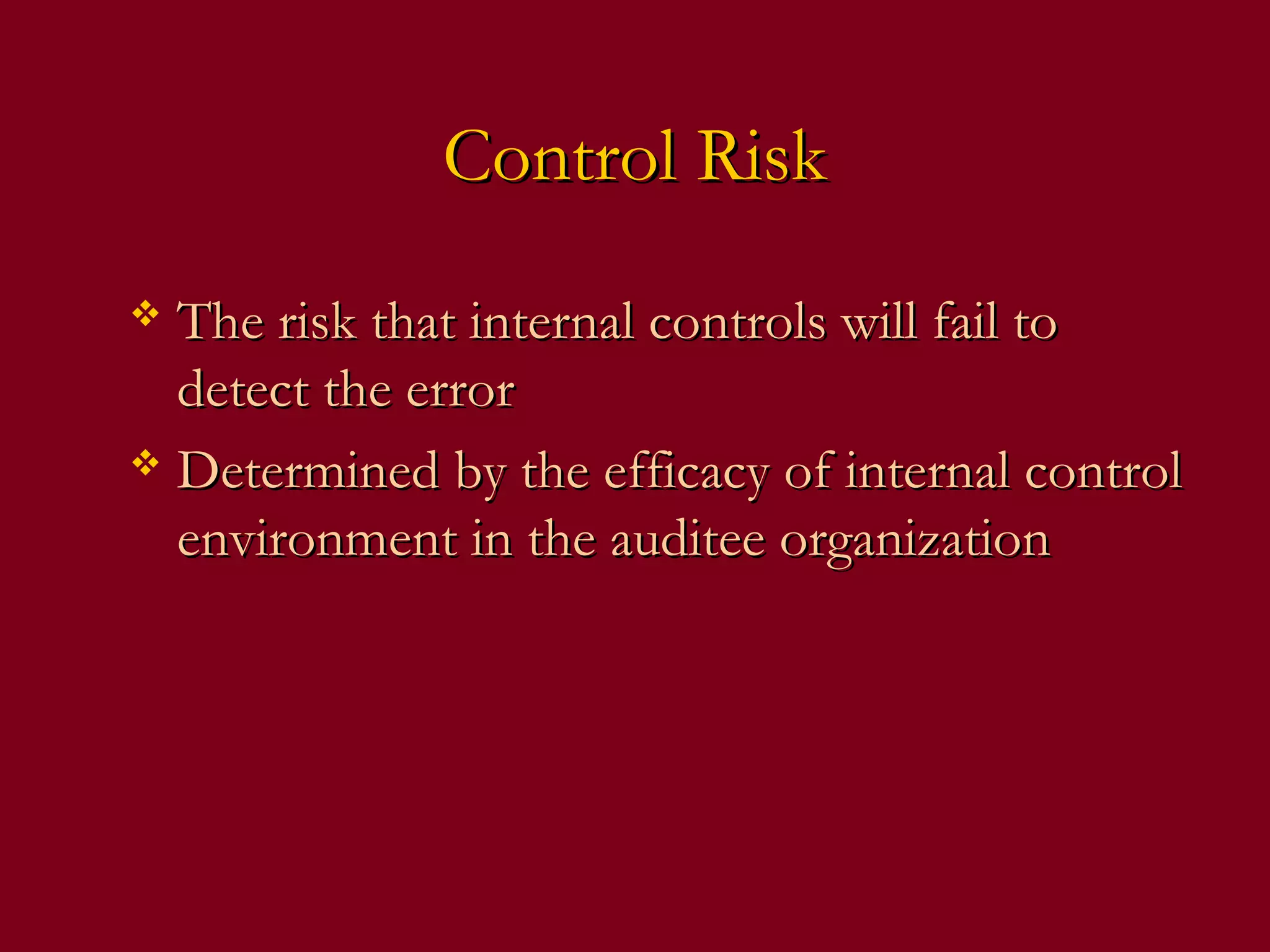 Control Risk

❖ The risk that internal controls will fail to detect the error

❖ Determined by the efficacy of internal control environment in the auditee organization